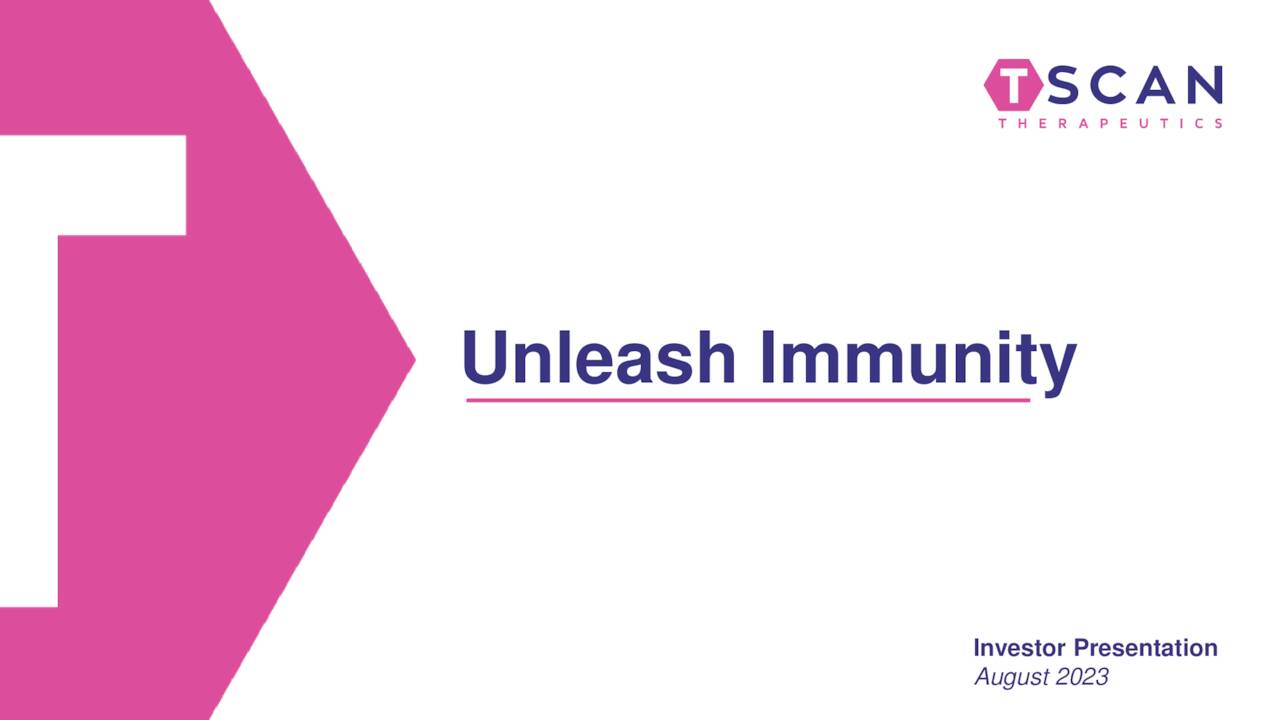 TSCAN
THERAPEUTICS

Unleash Immunity

Investor Presentation
August 2023